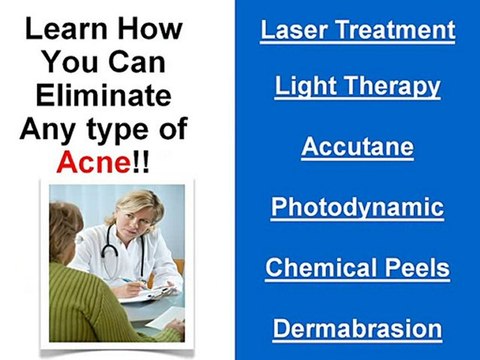 Learn How You Can Eliminate Any type of Acne!!

Laser Treatment

Light Therapy

Accutane

Photodynamic

Chemical Peels

Dermabrasion